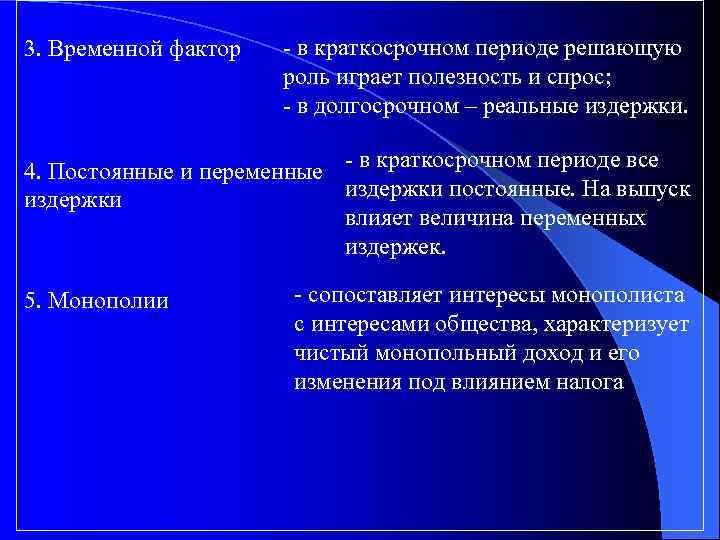 3. Временной фактор

- в краткосрочном периоде решающую роль играет полезность и спрос;
- в долгосрочном – реальные издержки.

4. Постоянные и переменные издержки

- в краткосрочном периоде все издержки постоянные. На выпуск влияет величина переменных издержек.

5. Монополии

- сопоставляет интересы монополиста с интересами общества, характеризует чистый монопольный доход и его изменения под влиянием налога